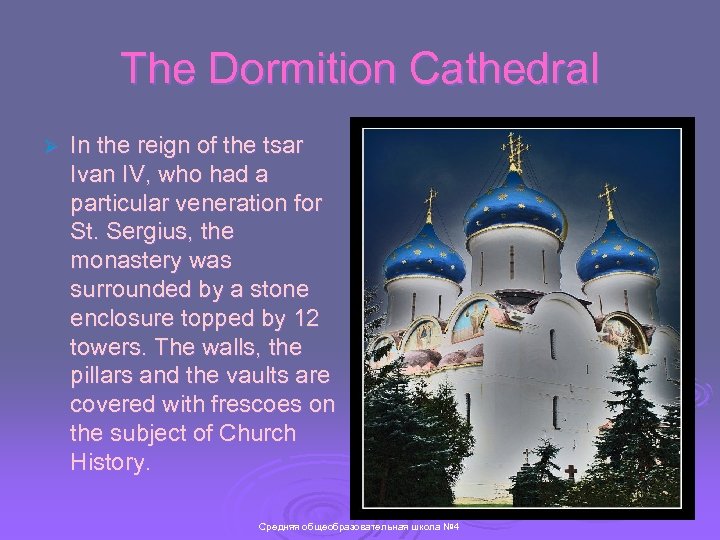 The Dormition Cathedral

In the reign of the tsar Ivan IV, who had a particular veneration for St. Sergius, the monastery was surrounded by a stone enclosure topped by 12 towers. The walls, the pillars and the vaults are covered with frescoes on the subject of Church History.

Средняя общеобразовательная школа №4